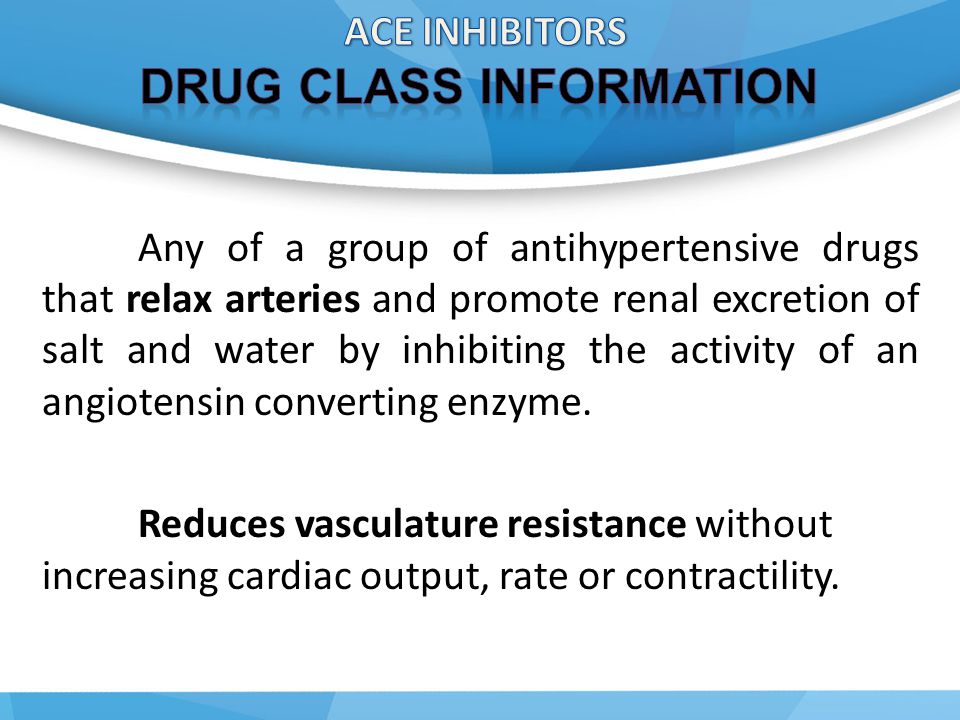 ACE INHIBITORS
DRUG CLASS INFORMATION

Any of a group of antihypertensive drugs that relax arteries and promote renal excretion of salt and water by inhibiting the activity of an angiotensin converting enzyme.

Reduces vasculature resistance without increasing cardiac output, rate or contractility.